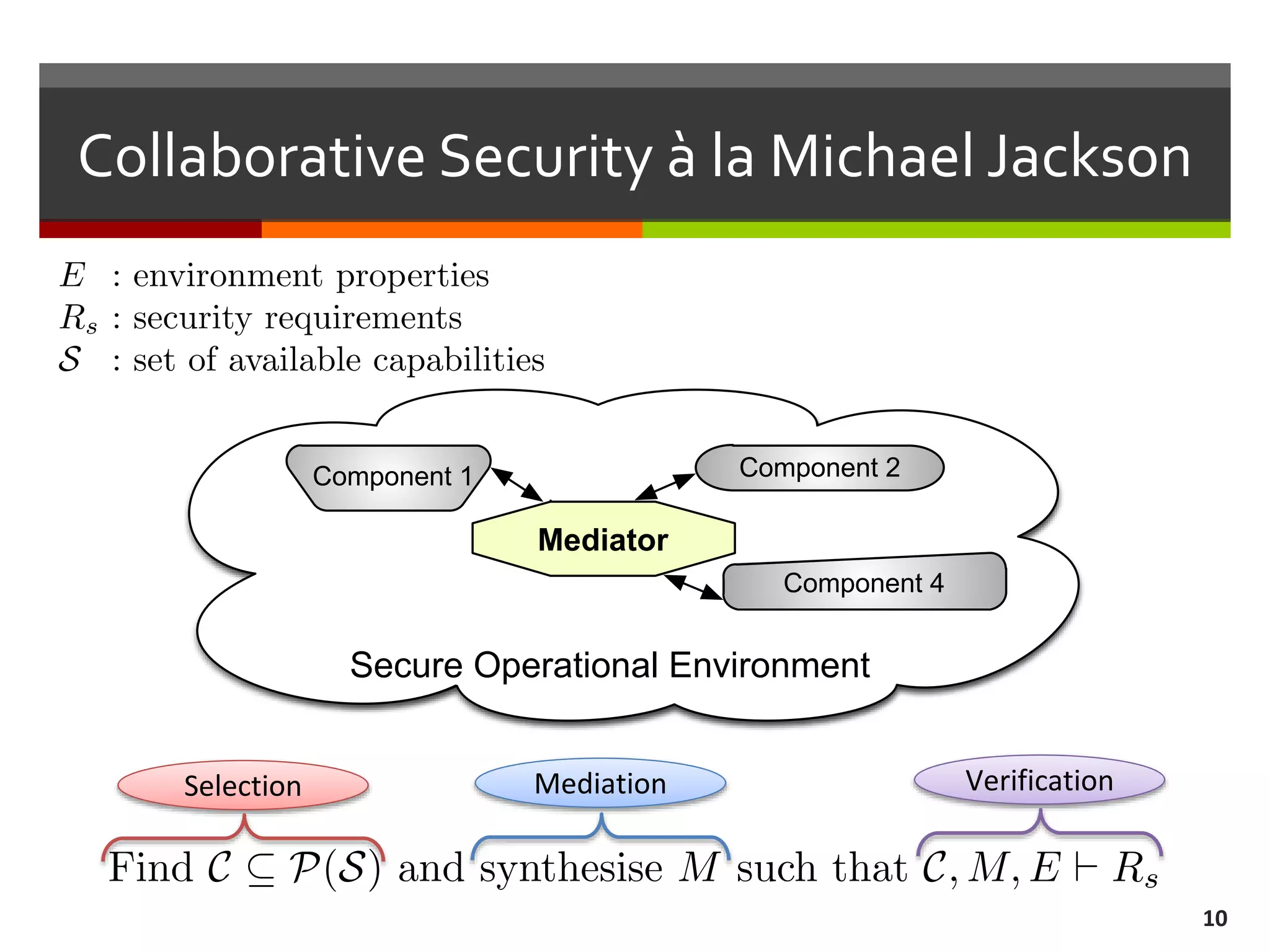 Collaborative Security à la Michael Jackson

$E$ : environment properties
$R_s$ : security requirements
$\mathcal{S}$ : set of available capabilities

Component 1

Component 2

Mediator

Component 4

Secure Operational Environment

Selection

Mediation

Verification

Find $\mathcal{C} \subseteq \mathcal{P}(\mathcal{S})$ and synthesise $M$ such that $\mathcal{C}, M, E \vdash R_s$

10